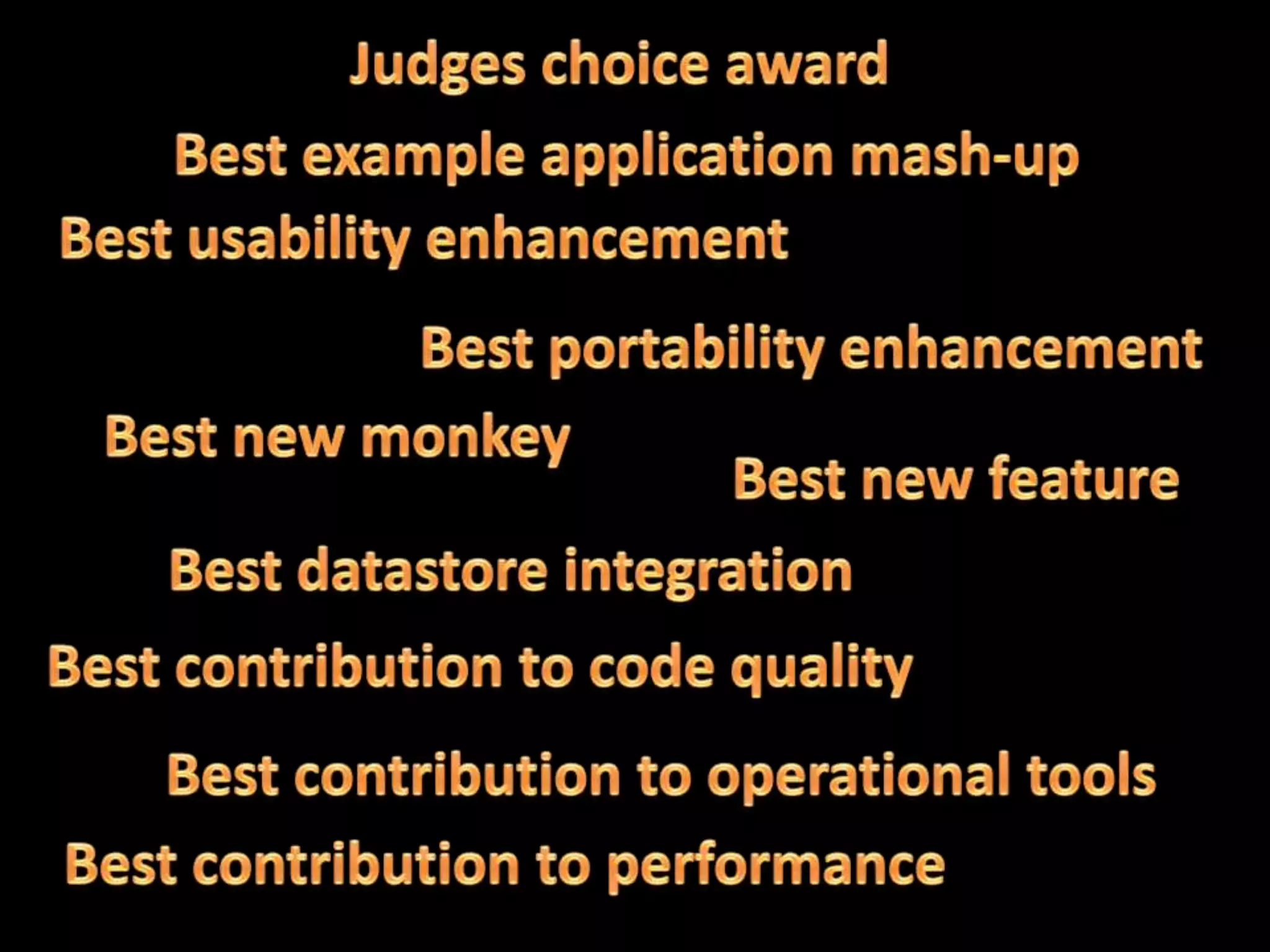 Judges choice award

Best example application mash-up

Best usability enhancement

Best portability enhancement

Best new monkey

Best new feature

Best datastore integration

Best contribution to code quality

Best contribution to operational tools

Best contribution to performance